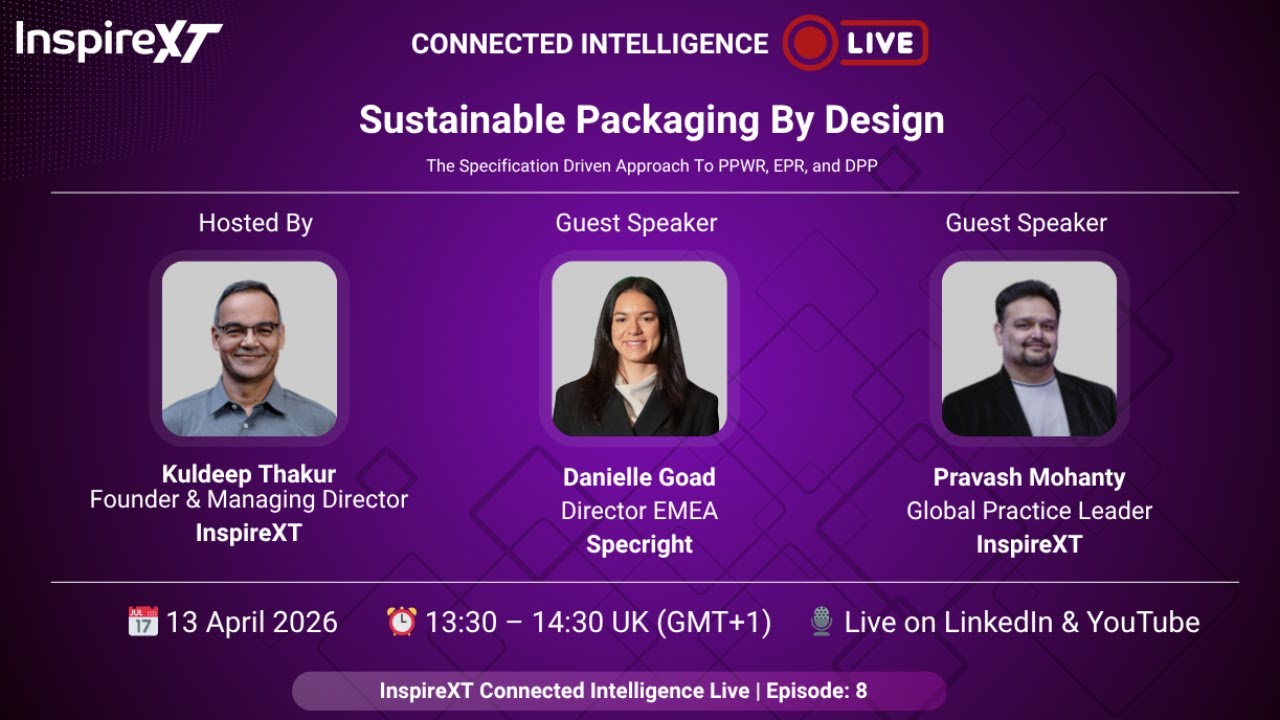 InspireXT

CONNECTED INTELLIGENCE LIVE

Sustainable Packaging By Design

The Specification Driven Approach To PPWR, EPR, and DPP

Hosted By

Kuldeep Thakur
Founder & Managing Director
InspireXT

Guest Speaker

Danielle Goad
Director EMEA
Specright

Guest Speaker

Pravash Mohanty
Global Practice Leader
InspireXT

JUL 17 13 April 2026 13:30 – 14:30 UK (GMT+1) Live on LinkedIn & YouTube

InspireXT Connected Intelligence Live | Episode: 8